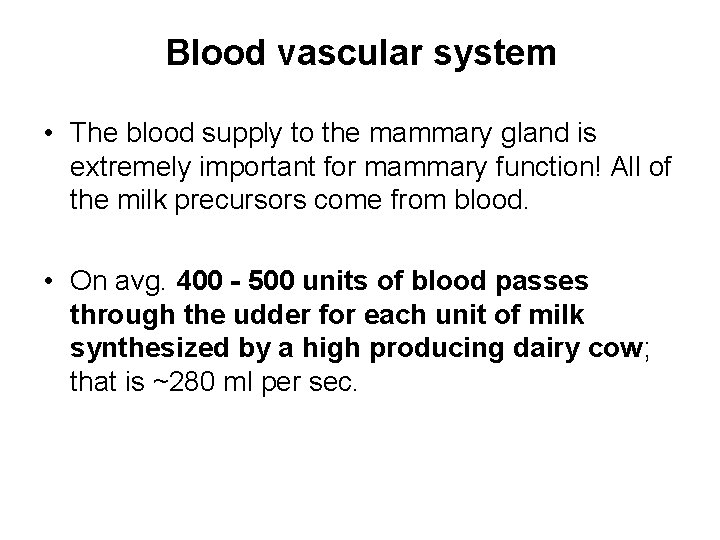 Blood vascular system

• The blood supply to the mammary gland is extremely important for mammary function! All of the milk precursors come from blood.

• On avg. 400 - 500 units of blood passes through the udder for each unit of milk synthesized by a high producing dairy cow; that is ~280 ml per sec.